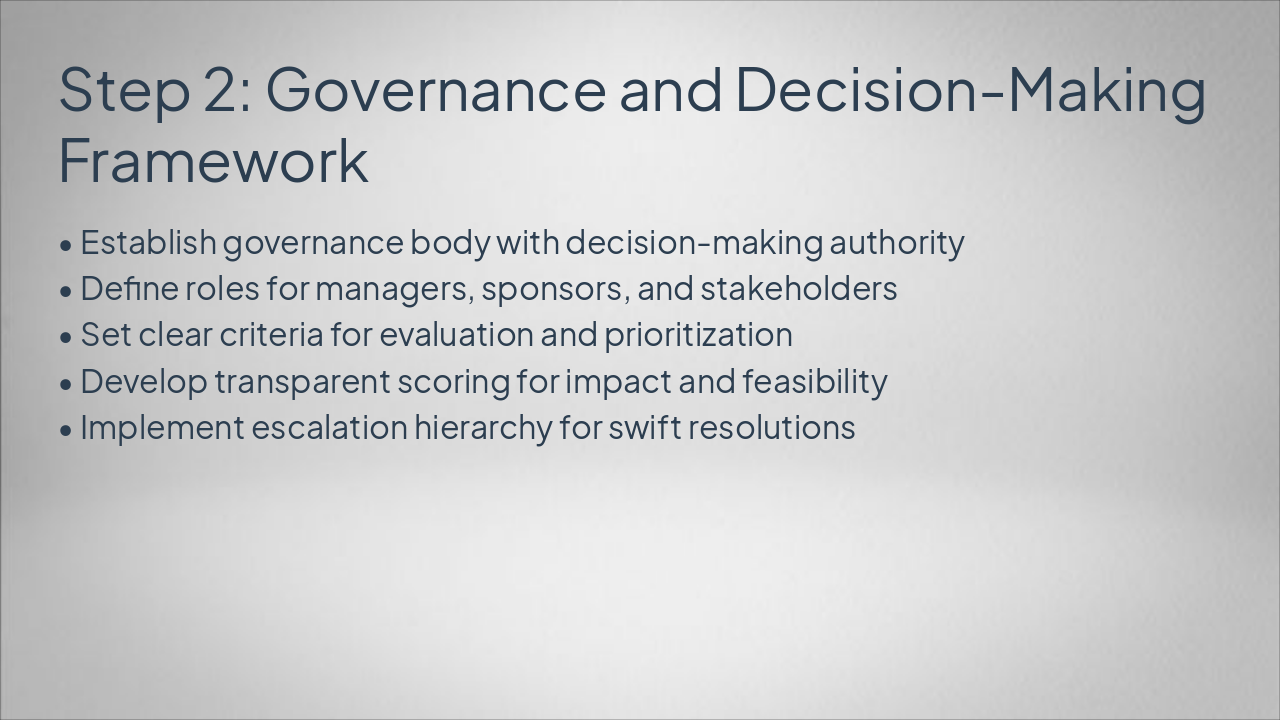 Step 2: Governance and Decision-Making Framework

• Establish governance body with decision-making authority
• Define roles for managers, sponsors, and stakeholders
• Set clear criteria for evaluation and prioritization
• Develop transparent scoring for impact and feasibility
• Implement escalation hierarchy for swift resolutions